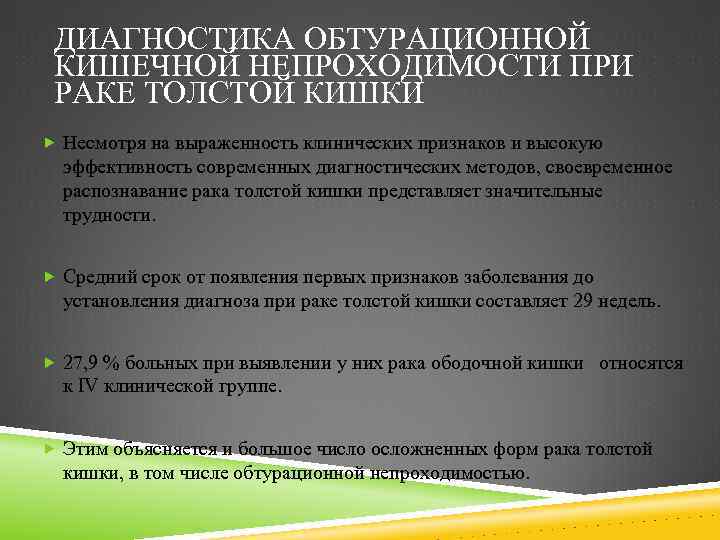 ДИАГНОСТИКА ОБТУРАЦИОННОЙ КИШЕЧНОЙ НЕПРОХОДИМОСТИ ПРИ РАКЕ ТОЛСТОЙ КИШКИ

Несмотря на выраженность клинических признаков и высокую эффективность современных диагностических методов, своевременное распознавание рака толстой кишки представляет значительные трудности.

Средний срок от появления первых признаков заболевания до установления диагноза при раке толстой кишки составляет 29 недель.

27,9 % больных при выявлении у них рака ободочной кишки относятся к IV клинической группе.

Этим объясняется и большое число осложненных форм рака толстой кишки, в том числе обтурационной непроходимостью.